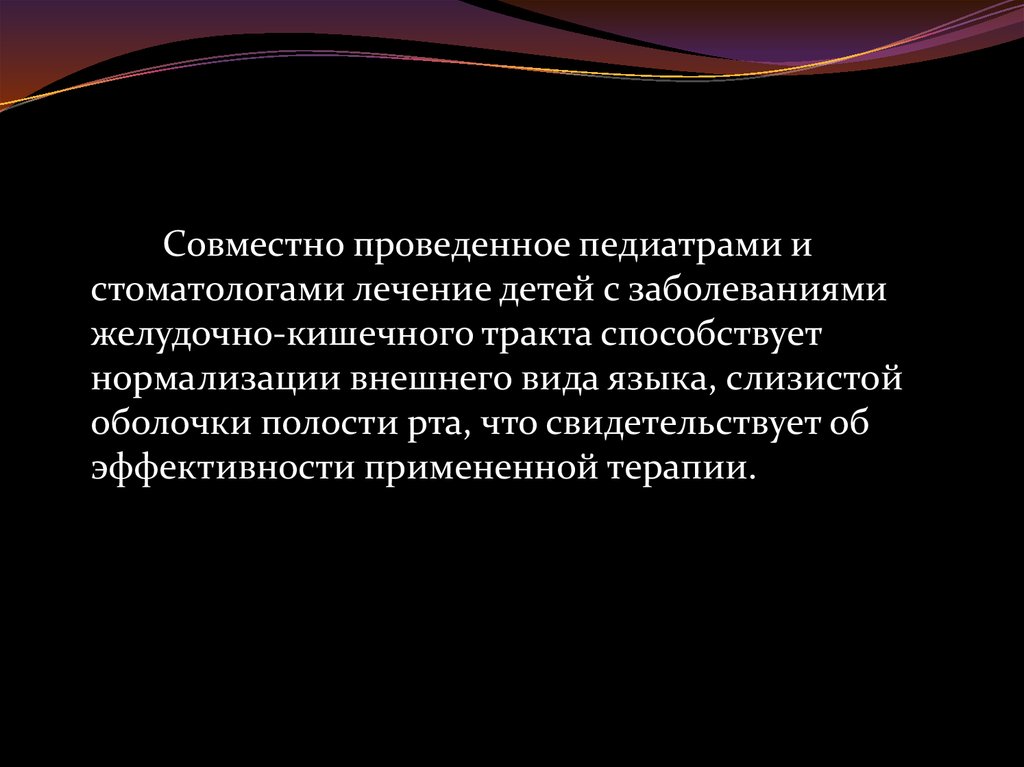 Совместно проведенное педиатрами и стоматологами лечение детей с заболеваниями желудочно-кишечного тракта способствует нормализации внешнего вида языка, слизистой оболочки полости рта, что свидетельствует об эффективности примененной терапии.